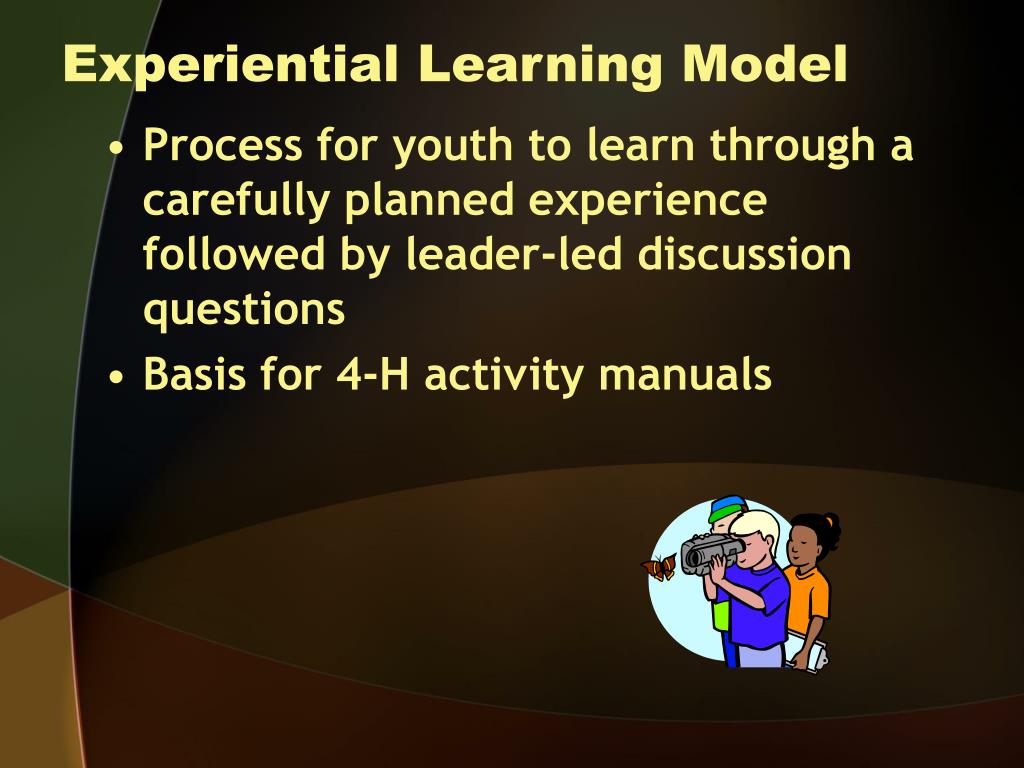 Experiential Learning Model

• Process for youth to learn through a carefully planned experience followed by leader-led discussion questions
• Basis for 4-H activity manuals